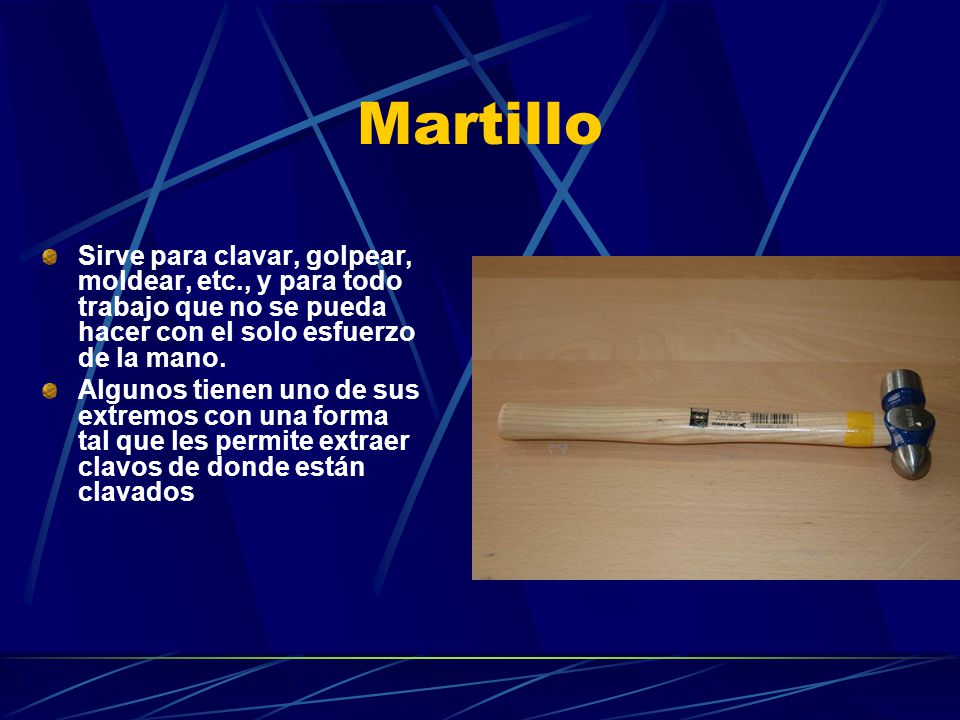 Martillo

Sirve para clavar, golpear, moldear, etc., y para todo trabajo que no se pueda hacer con el solo esfuerzo de la mano.

Algunos tienen uno de sus extremos con una forma tal que les permite extraer clavos de donde están clavados